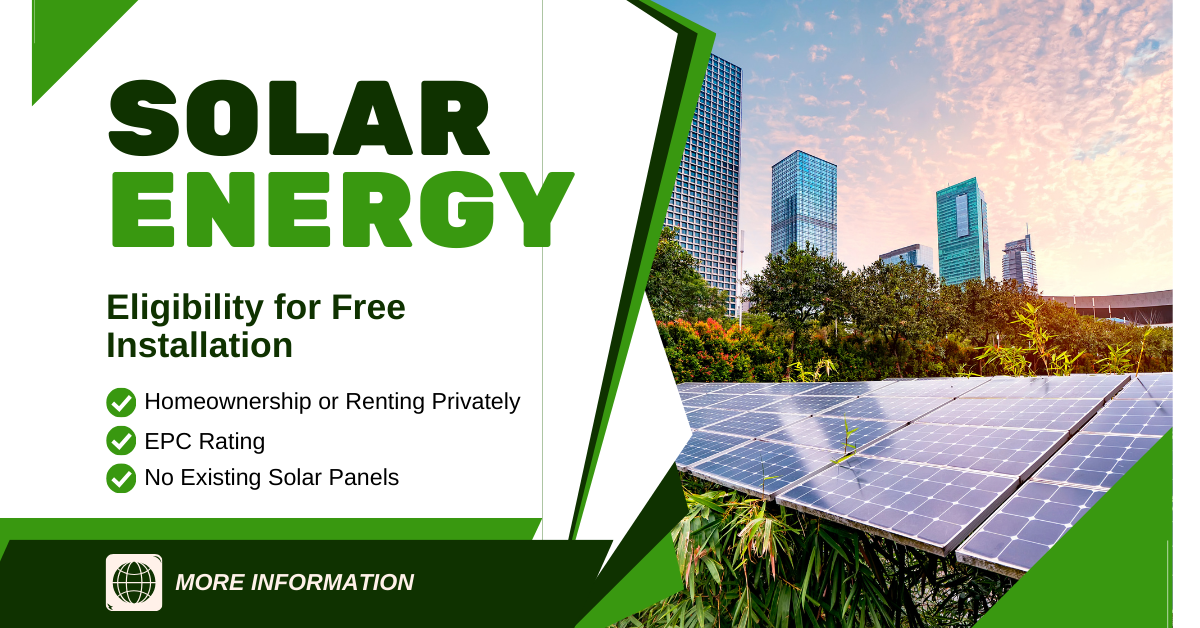 SOLAR ENERGY

Eligibility for Free Installation

Homeownership or Renting Privately
EPC Rating
No Existing Solar Panels

MORE INFORMATION